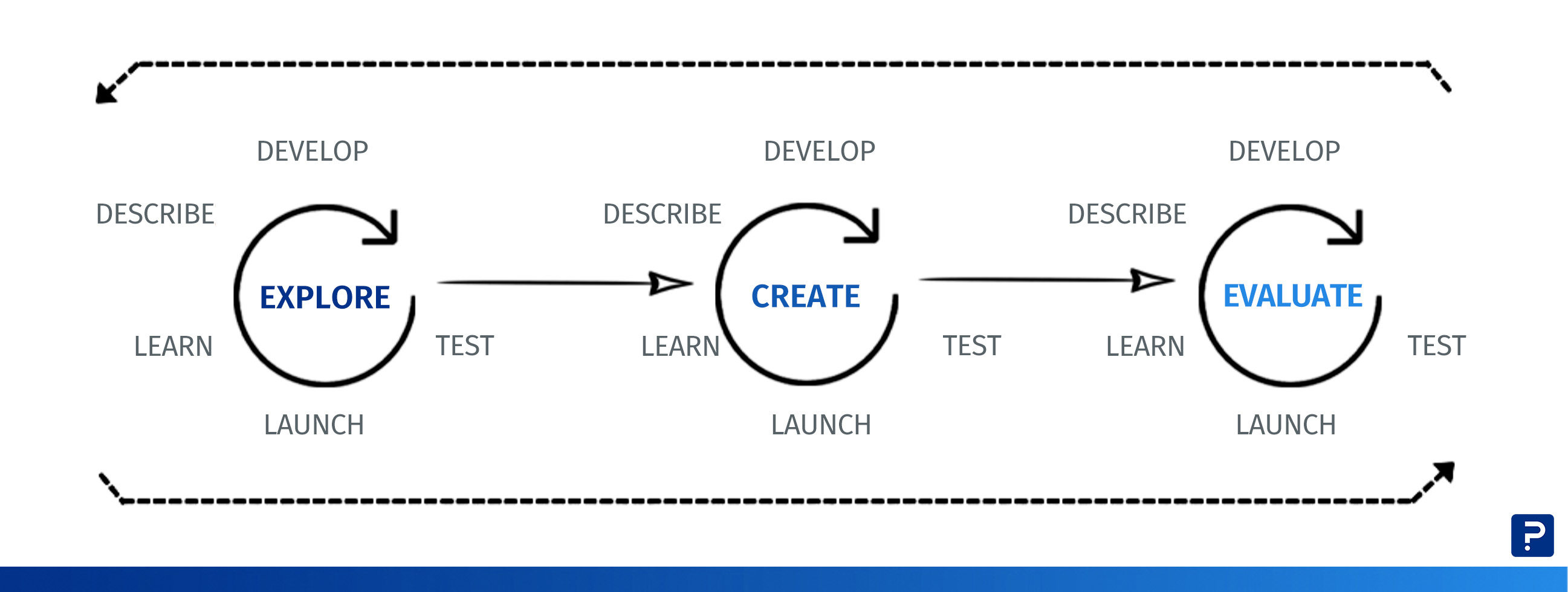 DEVELOP

DESCRIBE

EXPLORE

LEARN

TEST

LAUNCH

DEVELOP

DESCRIBE

CREATE

LEARN

TEST

LAUNCH

DEVELOP

DESCRIBE

EVALUATE

LEARN

TEST

LAUNCH